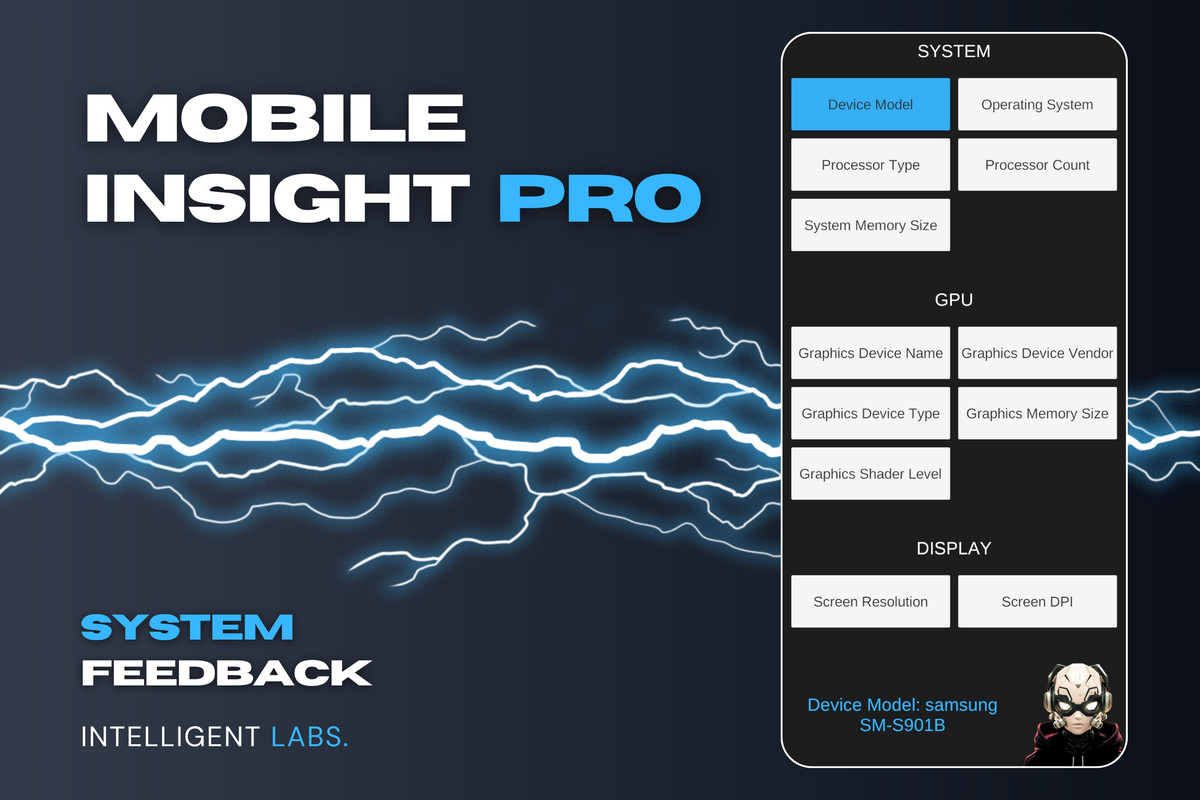 MOBILE INSIGHT PRO

SYSTEM FEEDBACK

INTELLIGENT LABS.

SYSTEM

Device Model
Operating System
Processor Type
Processor Count
System Memory Size

GPU

Graphics Device Name
Graphics Device Vendor
Graphics Device Type
Graphics Memory Size
Graphics Shader Level

DISPLAY

Screen Resolution
Screen DPI

Device Model: samsung SM-S901B